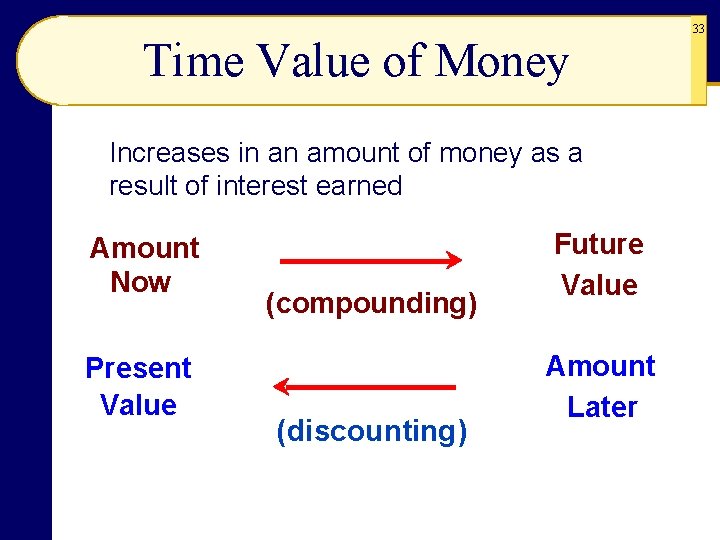 33

Time Value of Money

Increases in an amount of money as a result of interest earned

Amount Now

(compounding)

Future Value

Present Value

(discounting)

Amount Later